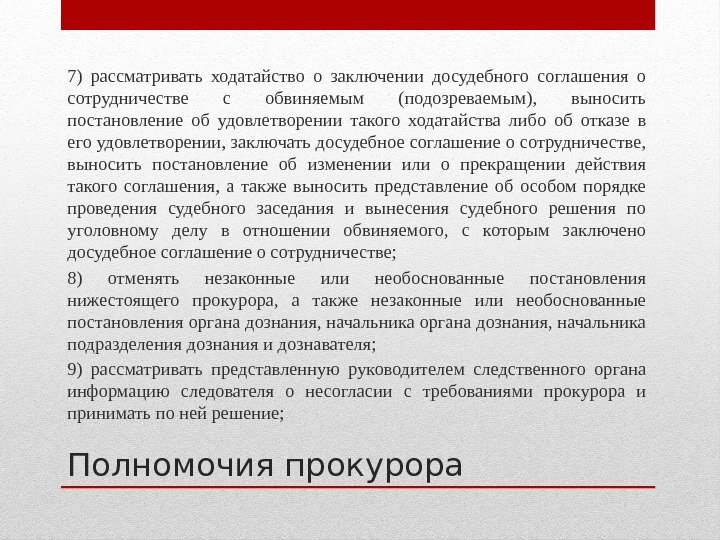 7) рассматривать ходатайство о заключении досудебного соглашения о сотрудничестве с обвиняемым (подозреваемым), выносить постановление об удовлетворении такого ходатайства либо об отказе в его удовлетворении, заключать досудебное соглашение о сотрудничестве, выносить постановление об изменении или о прекращении действия такого соглашения, а также выносить представление об особом порядке проведения судебного заседания и вынесения судебного решения по уголовному делу в отношении обвиняемого, с которым заключено досудебное соглашение о сотрудничестве;

8) отменять незаконные или необоснованные постановления нижестоящего прокурора, а также незаконные или необоснованные постановления органа дознания, начальника органа дознания, начальника подразделения дознания и дознавателя;

9) рассматривать представленную руководителем следственного органа информацию следователя о несогласии с требованиями прокурора и принимать по ней решение;

Полномочия прокурора